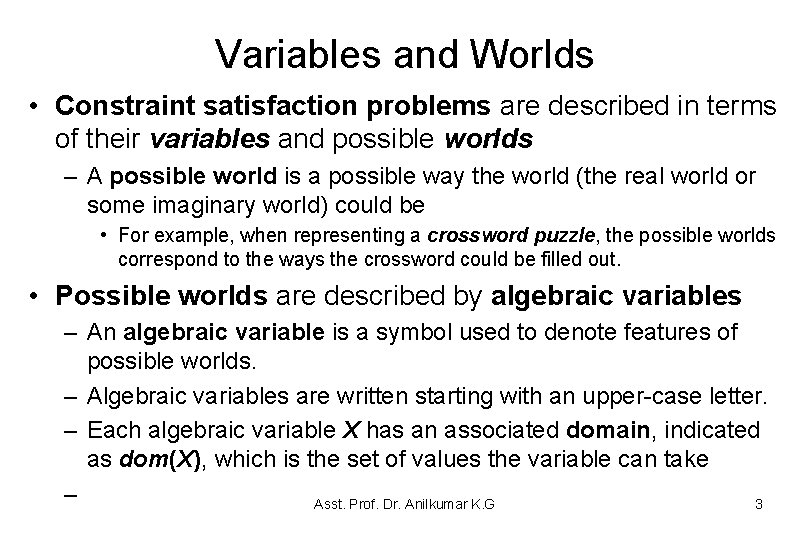 Variables and Worlds

• Constraint satisfaction problems are described in terms of their variables and possible worlds

– A possible world is a possible way the world (the real world or some imaginary world) could be

• For example, when representing a crossword puzzle, the possible worlds correspond to the ways the crossword could be filled out.

• Possible worlds are described by algebraic variables

– An algebraic variable is a symbol used to denote features of possible worlds.

– Algebraic variables are written starting with an upper-case letter.

– Each algebraic variable X has an associated domain, indicated as dom(X), which is the set of values the variable can take

–

Asst. Prof. Dr. Anilkumar K.G

3